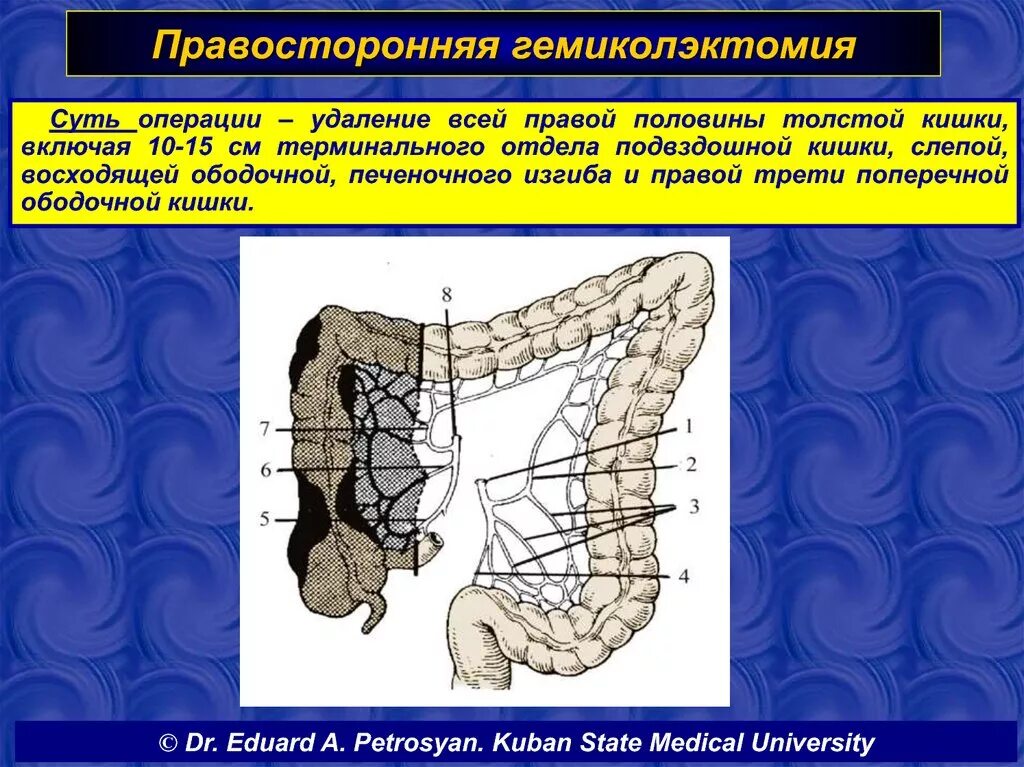 Правосторонняя гемиколэктомия

Суть операции – удаление всей правой половины толстой кишки, включая 10-15 см терминального отдела подвздошной кишки, слепой, восходящей ободочной, печеночного изгиба и правой трети поперечной ободочной кишки.

8
7
6
5
1
2
3
4

© Dr. Eduard A. Petrosyan. Kuban State Medical University